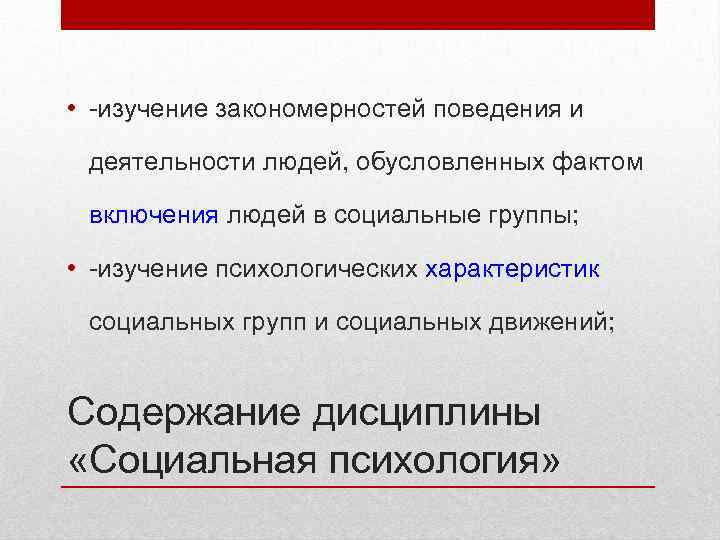 • -изучение закономерностей поведения и деятельности людей, обусловленных фактом включения людей в социальные группы;

• -изучение психологических характеристик социальных групп и социальных движений;

Содержание дисциплины «Социальная психология»